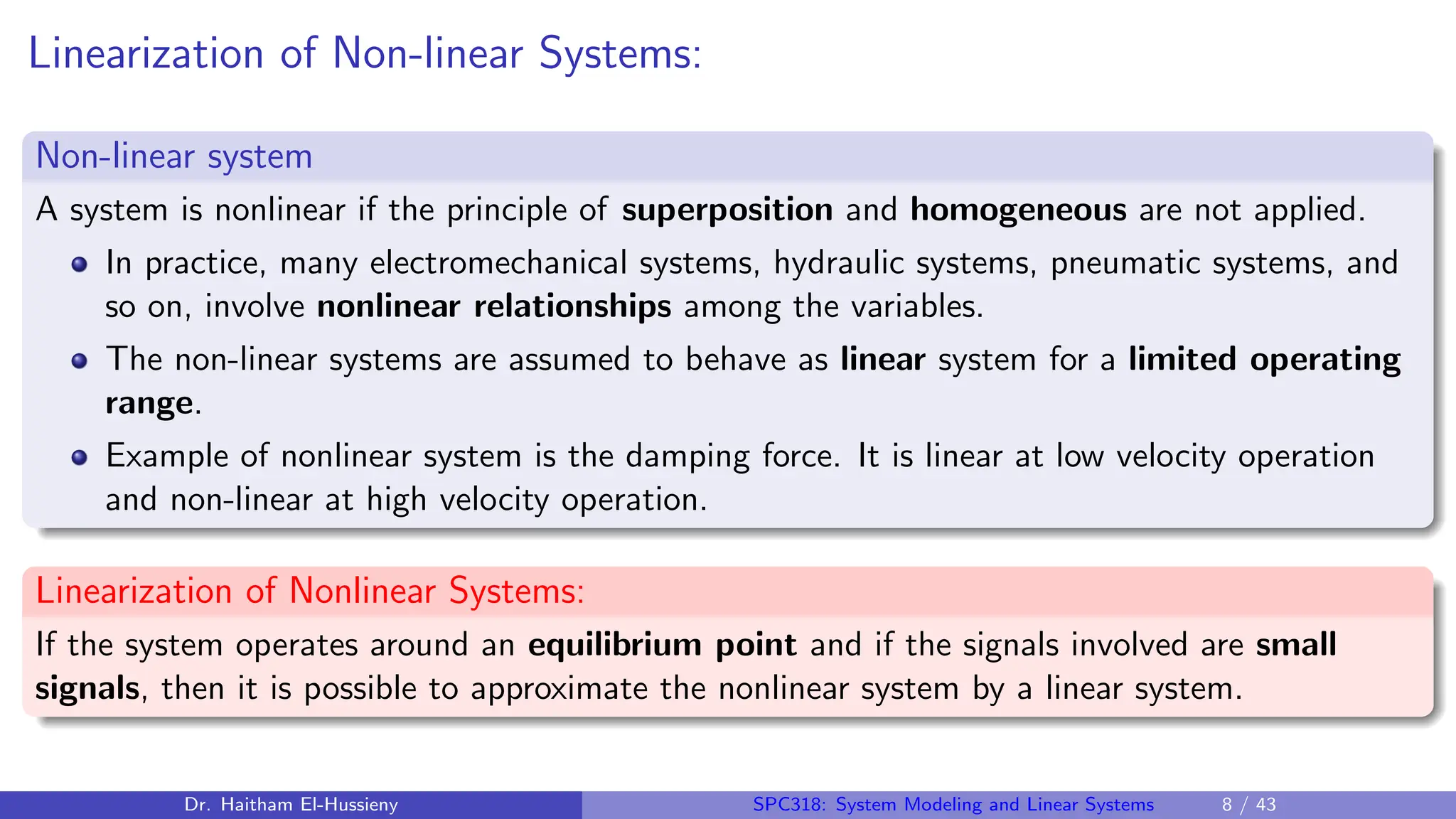 Linearization of Non-linear Systems:

Non-linear system

A system is nonlinear if the principle of superposition and homogeneous are not applied.

- In practice, many electromechanical systems, hydraulic systems, pneumatic systems, and so on, involve nonlinear relationships among the variables.
- The non-linear systems are assumed to behave as linear system for a limited operating range.
- Example of nonlinear system is the damping force. It is linear at low velocity operation and non-linear at high velocity operation.

Linearization of Nonlinear Systems:

If the system operates around an equilibrium point and if the signals involved are small signals, then it is possible to approximate the nonlinear system by a linear system.

Dr. Haitham El-Hussieny SPC318: System Modeling and Linear Systems 8 / 43